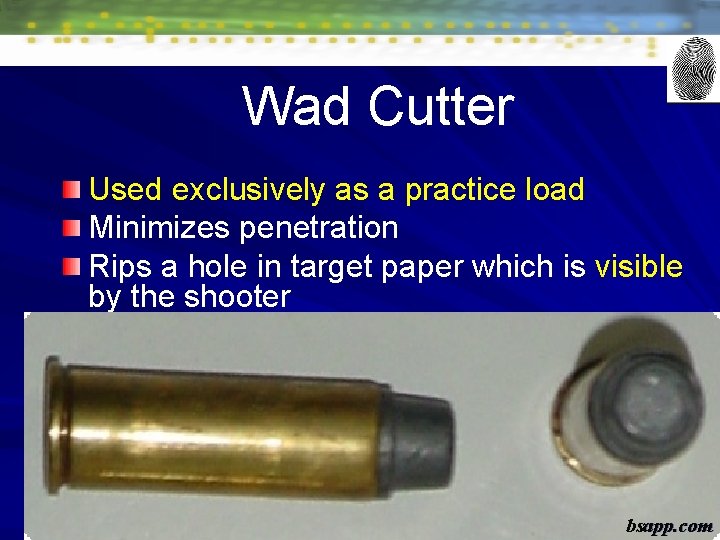 Wad Cutter

Used exclusively as a practice load

Minimizes penetration

Rips a hole in target paper which is visible by the shooter

bsapp.com